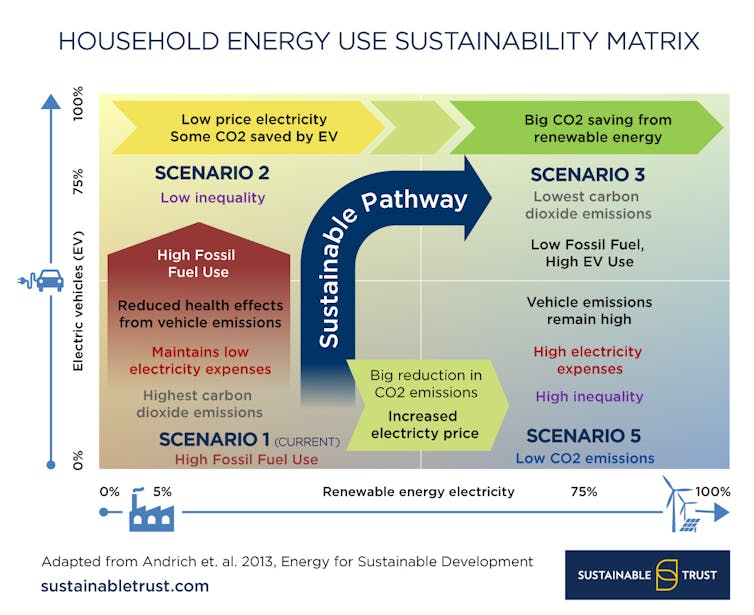 HOUSEHOLD ENERGY USE SUSTAINABILITY MATRIX

100%

75%

Electric vehicles (EV)

0%

Low price electricity
Some CO2 saved by EV

Big CO2 saving from renewable energy

SCENARIO 2
Low inequality

High Fossil Fuel Use

Reduced health effects from vehicle emissions

Maintains low electricity expenses

Highest carbon dioxide emissions

SCENARIO 1 (CURRENT)
High Fossil Fuel Use

Sustainable Pathway

Big reduction in CO2 emissions

Increased electricity price

SCENARIO 3
Lowest carbon dioxide emissions

Low Fossil Fuel, High EV Use

Vehicle emissions remain high

High electricity expenses

High inequality

SCENARIO 5
Low CO2 emissions

0% 5% Renewable energy electricity 75% 100%

Adapted from Andrich et. al. 2013, Energy for Sustainable Development
sustainabletrust.com

SUSTAINABLE TRUST